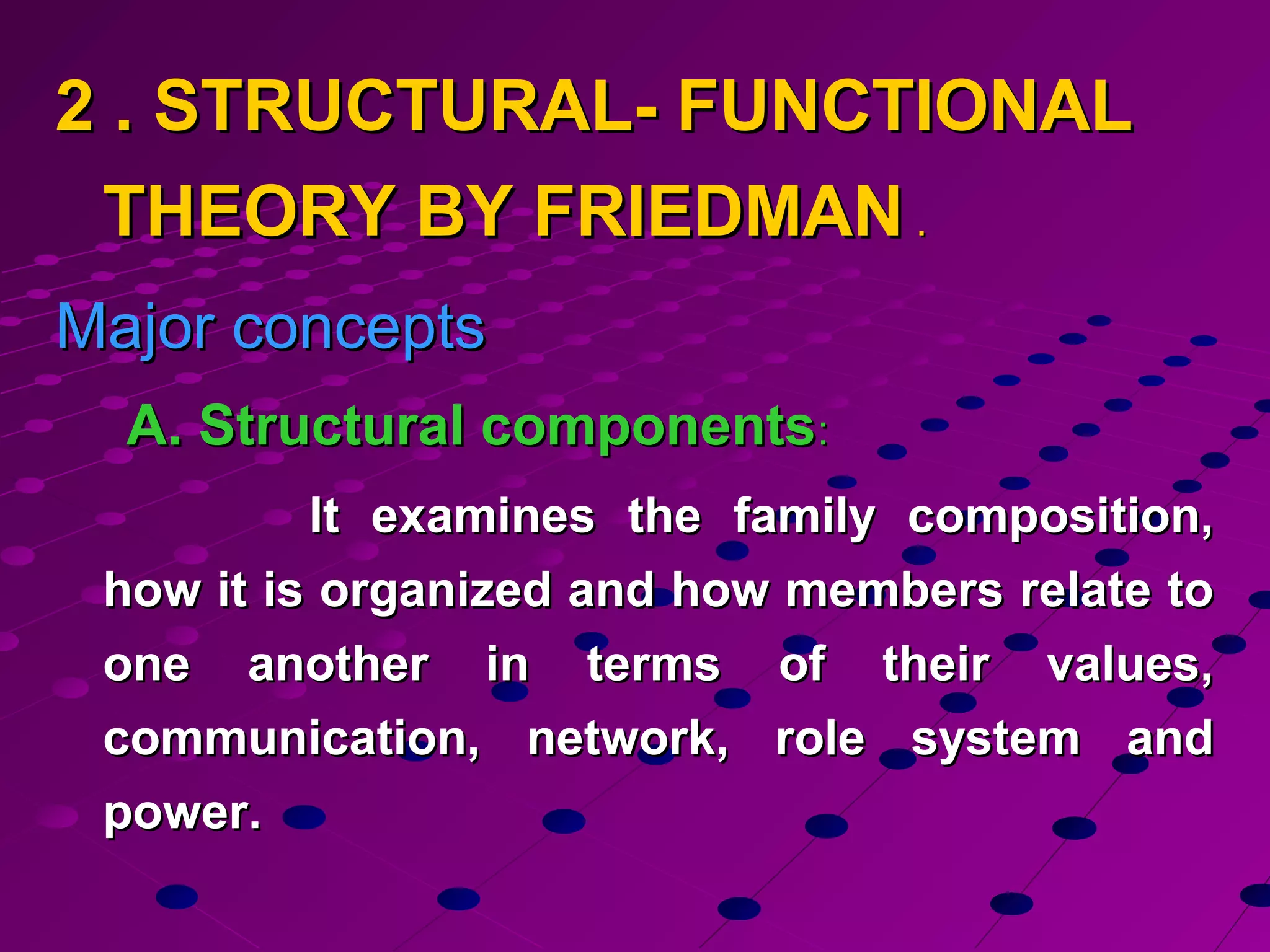 2 . STRUCTURAL- FUNCTIONAL THEORY BY FRIEDMAN .

Major concepts

A. Structural components:

It examines the family composition, how it is organized and how members relate to one another in terms of their values, communication, network, role system and power.